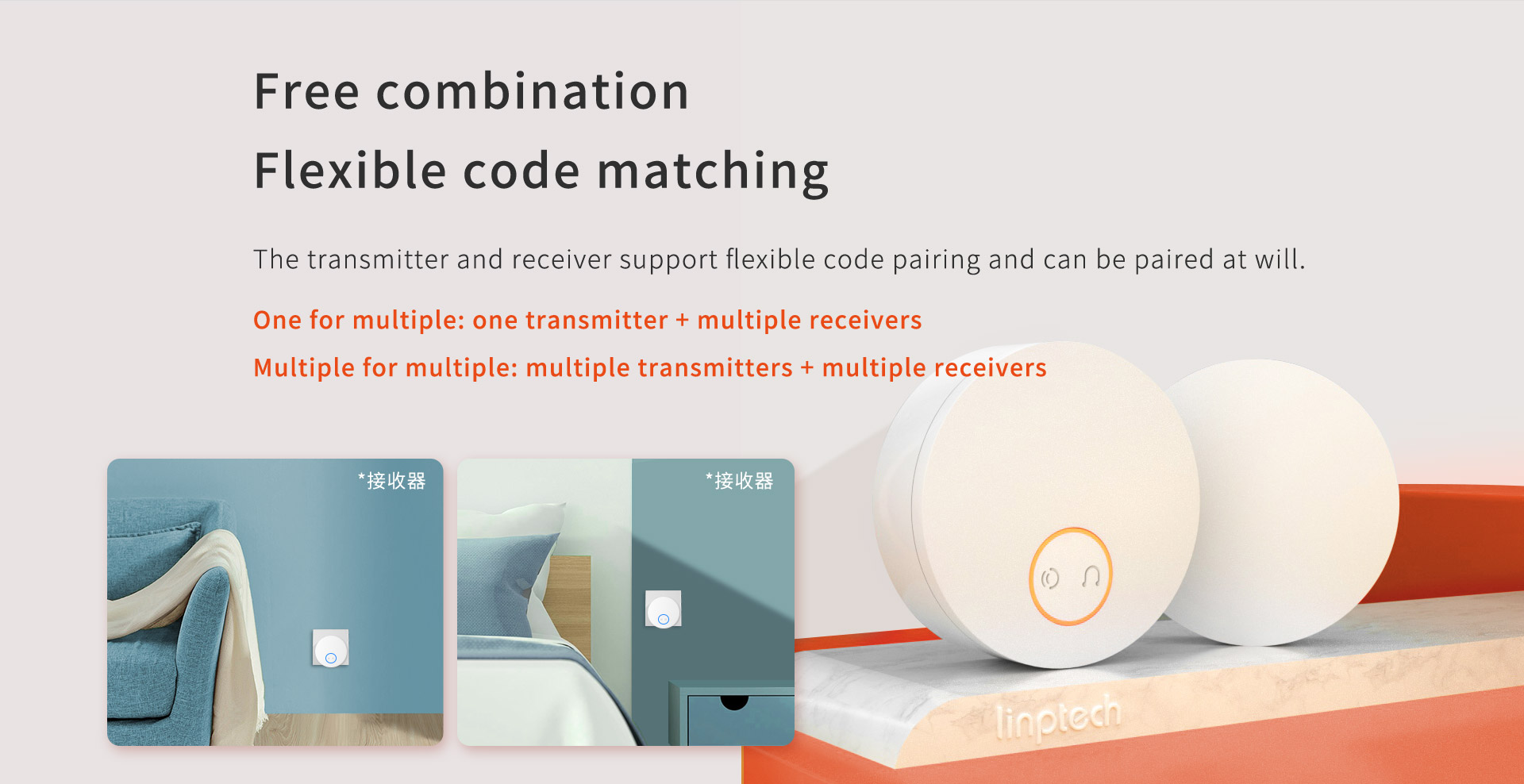 Free combination
Flexible code matching

The transmitter and receiver support flexible code pairing and can be paired at will.

One for multiple: one transmitter + multiple receivers

Multiple for multiple: multiple transmitters + multiple receivers

*接收器

*接收器

linptech